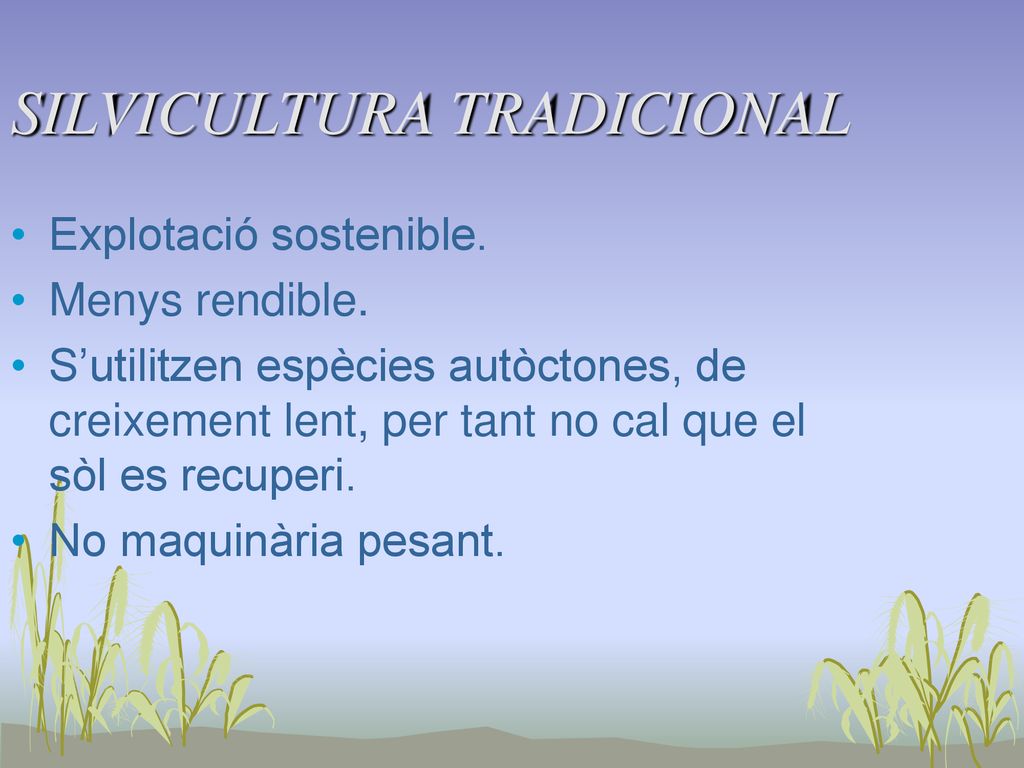 SILVICULTURA TRADICIONAL

• Explotació sostenible.
• Menys rendible.
• S’utilitzen espècies autòctones, de creixement lent, per tant no cal que el sòl es recuperi.
• No maquinària pesant.